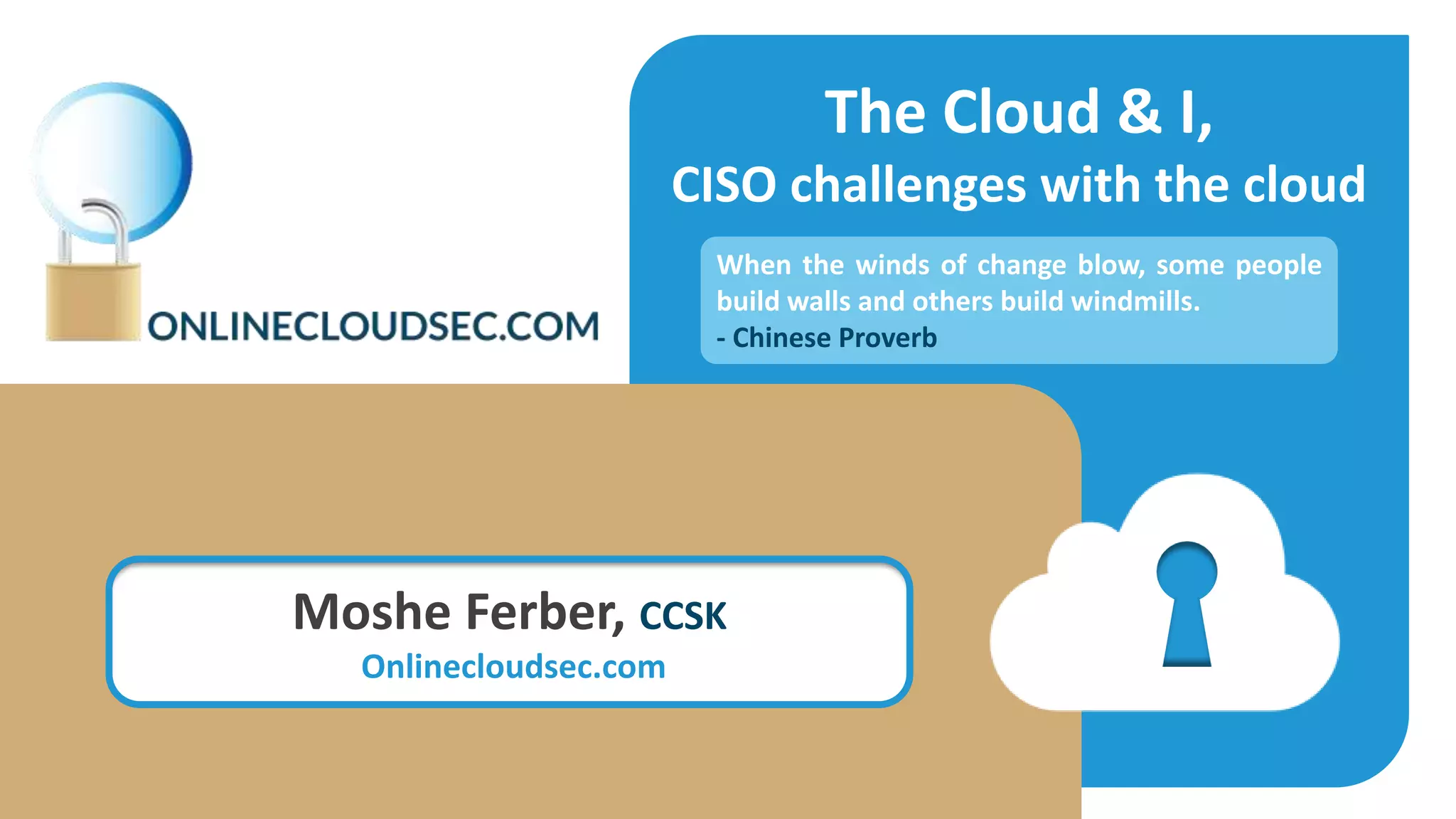 ONLINECLOUDSEC.COM

The Cloud & I,
CISO challenges with the cloud

When the winds of change blow, some people build walls and others build windmills.
- Chinese Proverb

Moshe Ferber, CCSK
Onlinecloudsec.com